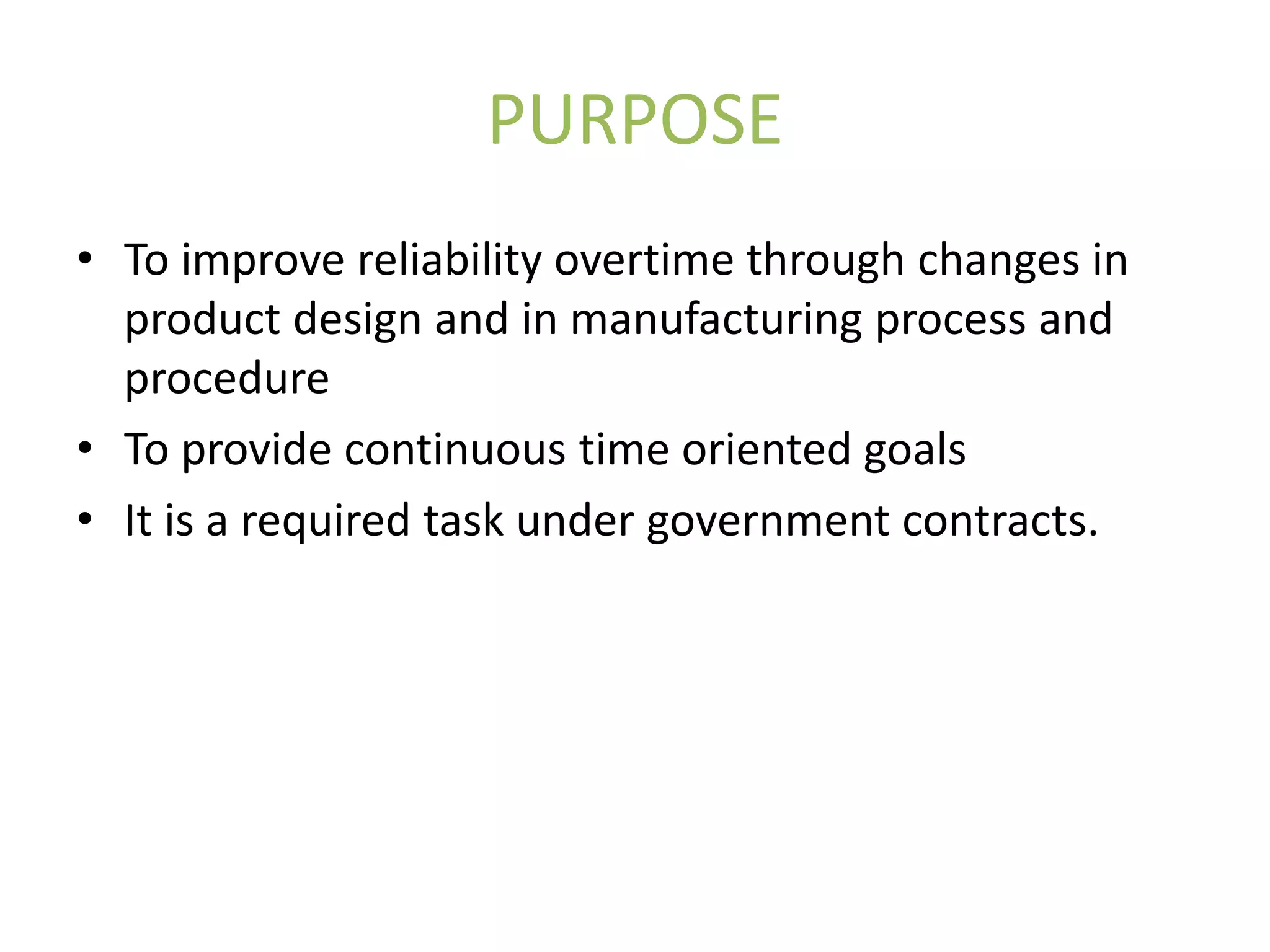 PURPOSE

• To improve reliability overtime through changes in product design and in manufacturing process and procedure
• To provide continuous time oriented goals
• It is a required task under government contracts.